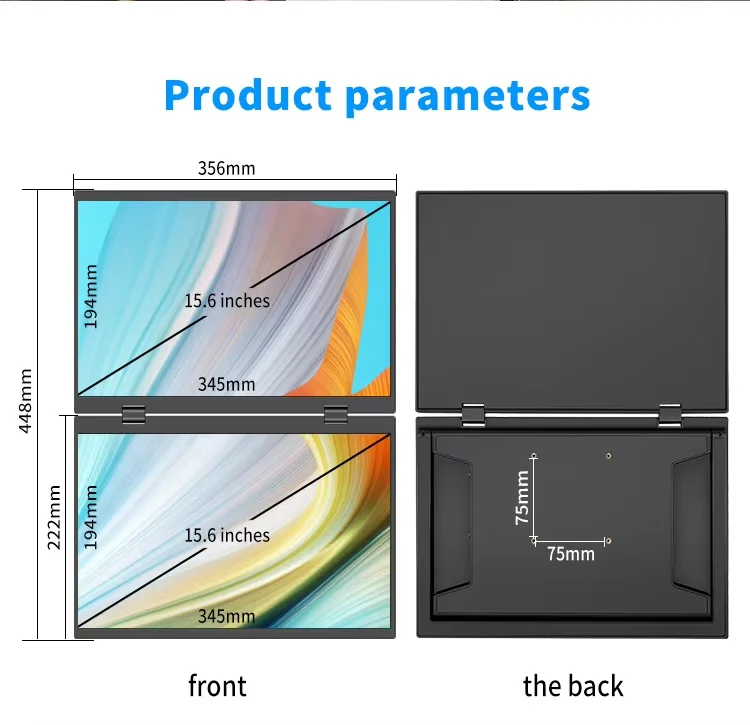 Product parameters

356mm

448mm

194mm

15.6 inches

345mm

222mm

194mm

15.6 inches

345mm

75mm

75mm

front

the back